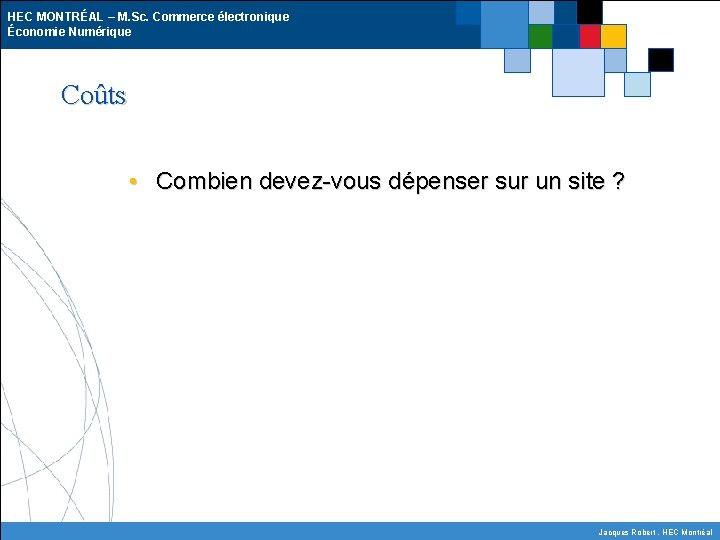 HEC MONTRÉAL – M.Sc. Commerce électronique
Économie Numérique

Coûts

• Combien devez-vous dépenser sur un site ?

Jacques Robert, HEC Montréal